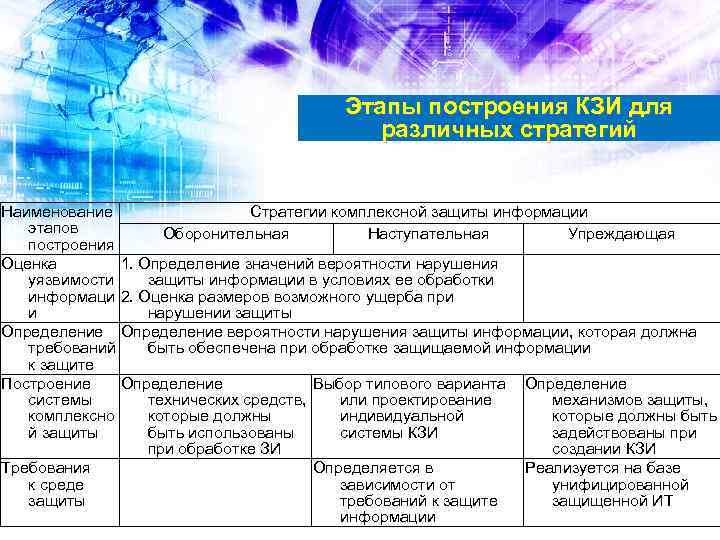 Этапы построения КЗИ для различных стратегий

| Наименование этапов построения | Стратегии комплексной защиты информации | | |
|---|---|---|---|
| | Оборонительная | Наступательная | Упреждающая |
| Оценка уязвимости информации | 1. Определение значений вероятности нарушения защиты информации в условиях ее обработки 2. Оценка размеров возможного ущерба при нарушении защиты | | |
| Определение требований к защите | Определение вероятности нарушения защиты информации, которая должна быть обеспечена при обработке защищаемой информации | | |
| Построение системы комплексной защиты | Определение технических средств, которые должны быть использованы при обработке ЗИ | Выбор типового варианта или проектирование индивидуальной системы КЗИ | Определение механизмов защиты, которые должны быть задействованы при создании КЗИ |
| Требования к среде защиты | | Определяется в зависимости от требований к защите информации | Реализуется на базе унифицированной защищенной ИТ |